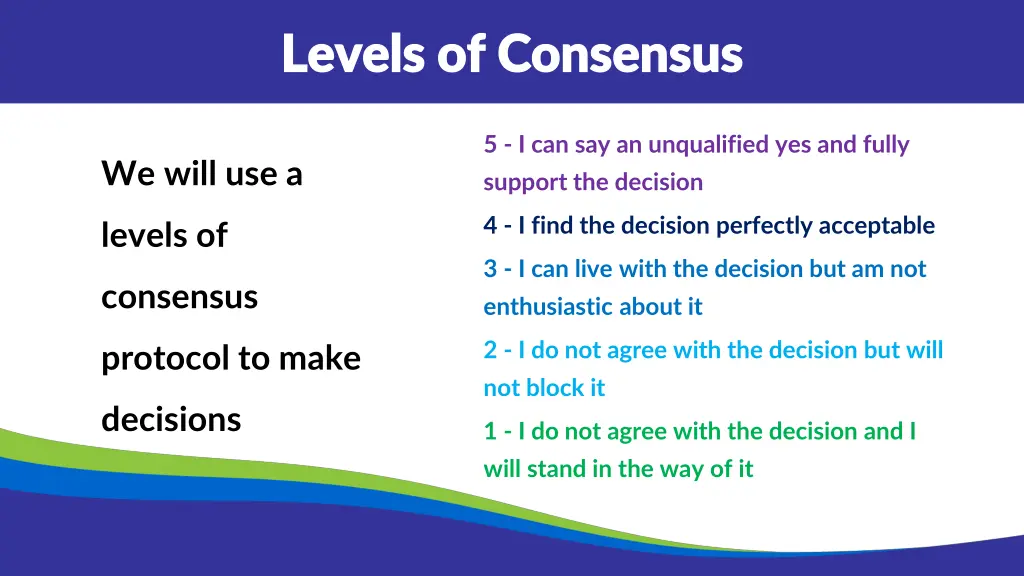 Levels of Consensus

We will use a levels of consensus protocol to make decisions

5 - I can say an unqualified yes and fully support the decision

4 - I find the decision perfectly acceptable

3 - I can live with the decision but am not enthusiastic about it

2 - I do not agree with the decision but will not block it

1 - I do not agree with the decision and I will stand in the way of it